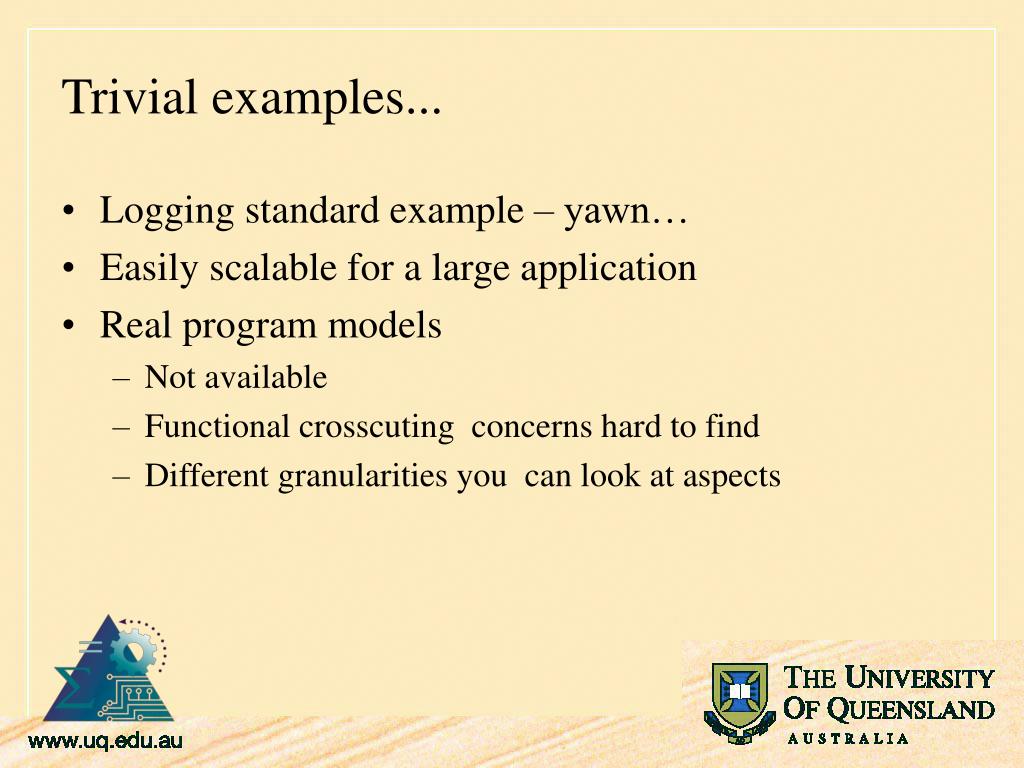 Trivial examples...

• Logging standard example – yawn…
• Easily scalable for a large application
• Real program models
  – Not available
  – Functional crosscuting concerns hard to find
  – Different granularities you can look at aspects

www.uq.edu.au

THE UNIVERSITY OF QUEENSLAND
AUSTRALIA